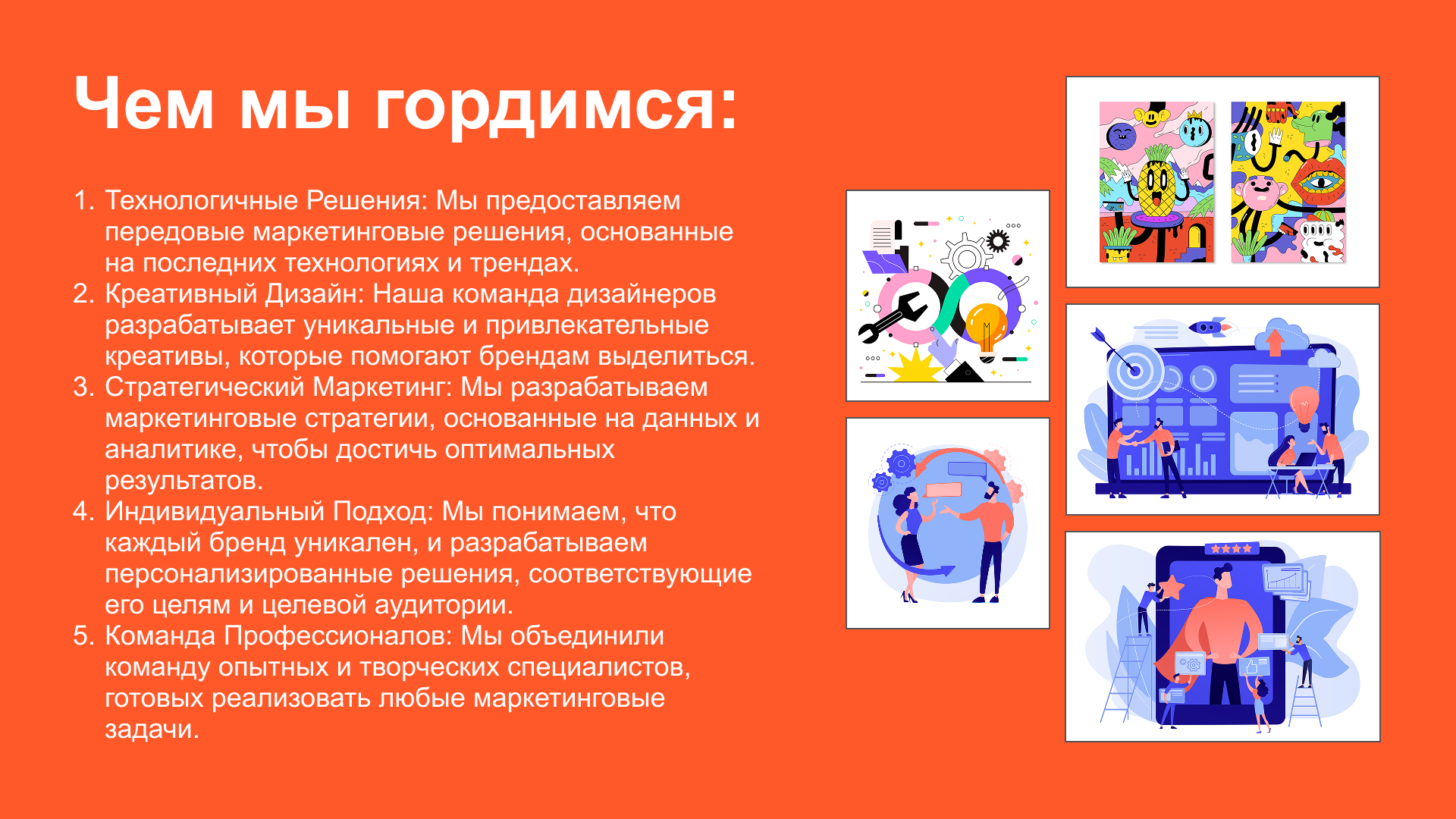 Чем мы гордимся:

1. Технологичные Решения: Мы предоставляем передовые маркетинговые решения, основанные на последних технологиях и трендах.
2. Креативный Дизайн: Наша команда дизайнеров разрабатывает уникальные и привлекательные креативы, которые помогают брендам выделиться.
3. Стратегический Маркетинг: Мы разрабатываем маркетинговые стратегии, основанные на данных и аналитике, чтобы достичь оптимальных результатов.
4. Индивидуальный Подход: Мы понимаем, что каждый бренд уникален, и разрабатываем персонализированные решения, соответствующие его целям и целевой аудитории.
5. Команда Профессионалов: Мы объединили команду опытных и творческих специалистов, готовых реализовать любые маркетинговые задачи.